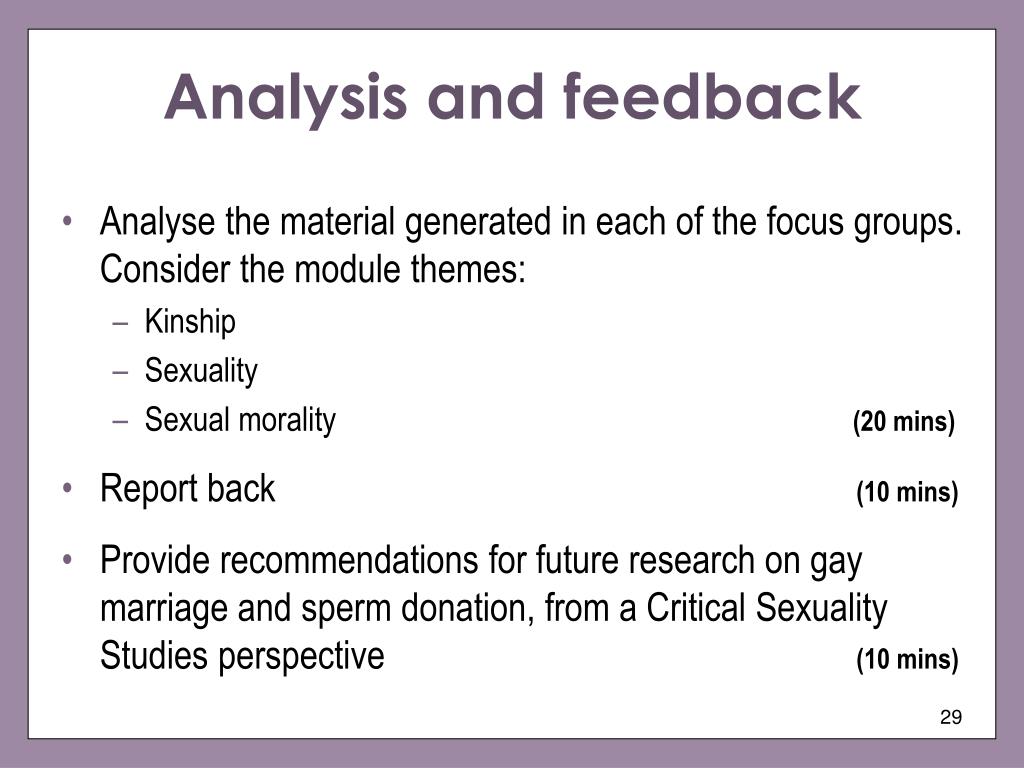 Analysis and feedback

• Analyse the material generated in each of the focus groups. Consider the module themes:
– Kinship
– Sexuality
– Sexual morality (20 mins)

• Report back (10 mins)

• Provide recommendations for future research on gay marriage and sperm donation, from a Critical Sexuality Studies perspective (10 mins)

29